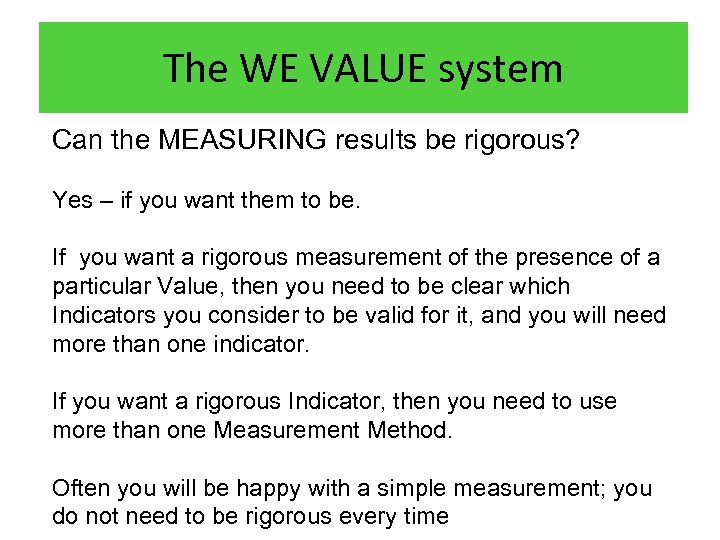 The WE VALUE system

Can the MEASURING results be rigorous?

Yes – if you want them to be.

If you want a rigorous measurement of the presence of a particular Value, then you need to be clear which Indicators you consider to be valid for it, and you will need more than one indicator.

If you want a rigorous Indicator, then you need to use more than one Measurement Method.

Often you will be happy with a simple measurement; you do not need to be rigorous every time